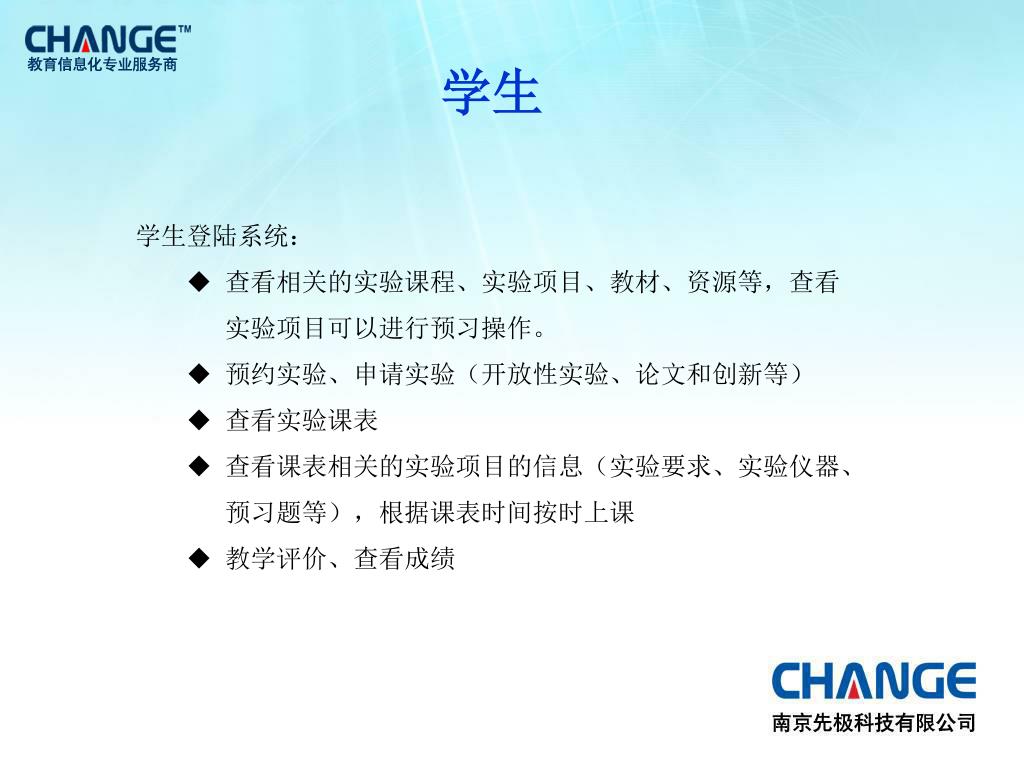 CHANGE™
教育信息化专业服务商

学生

学生登陆系统：

◆ 查看相关的实验课程、实验项目、教材、资源等，查看实验项目可以进行预习操作。

◆ 预约实验、申请实验（开放性实验、论文和创新等）

◆ 查看实验课表

◆ 查看课表相关的实验项目的信息（实验要求、实验仪器、预习题等），根据课表时间按时上课

◆ 教学评价、查看成绩

CHANGE
南京先极科技有限公司